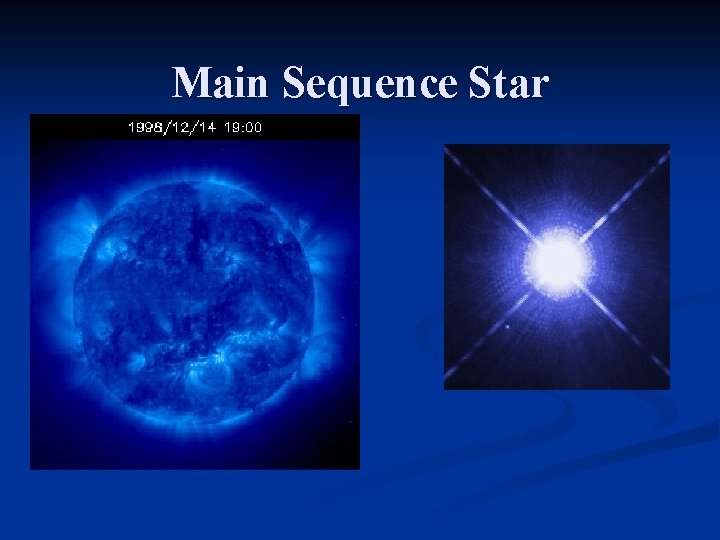 Main Sequence Star

1998/12/14 19:00